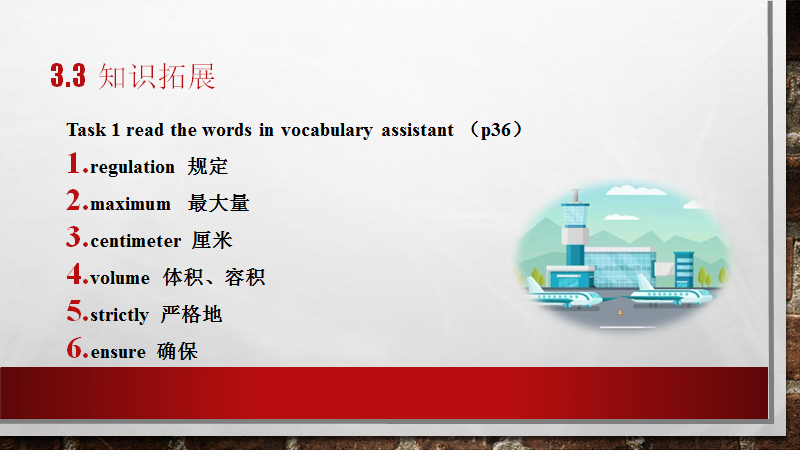 3.3 知识拓展

Task 1 read the words in vocabulary assistant （p36）

1.regulation 规定

2.maximum 最大量

3.centimeter 厘米

4.volume 体积、容积

5.strictly 严格地

6.ensure 确保